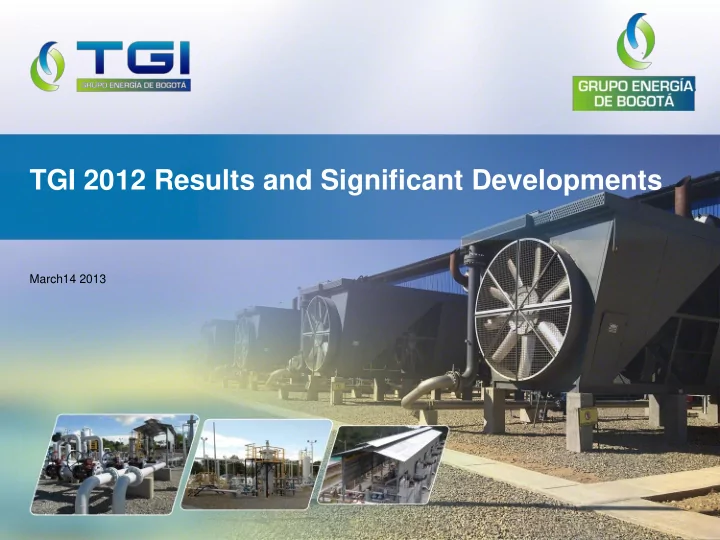 TGI
GRUPO ENERGÍA DE BOGOTÁ

GRUPO ENERGÍA DE BOGOTÁ

TGI 2012 Results and Significant Developments

March14 2013